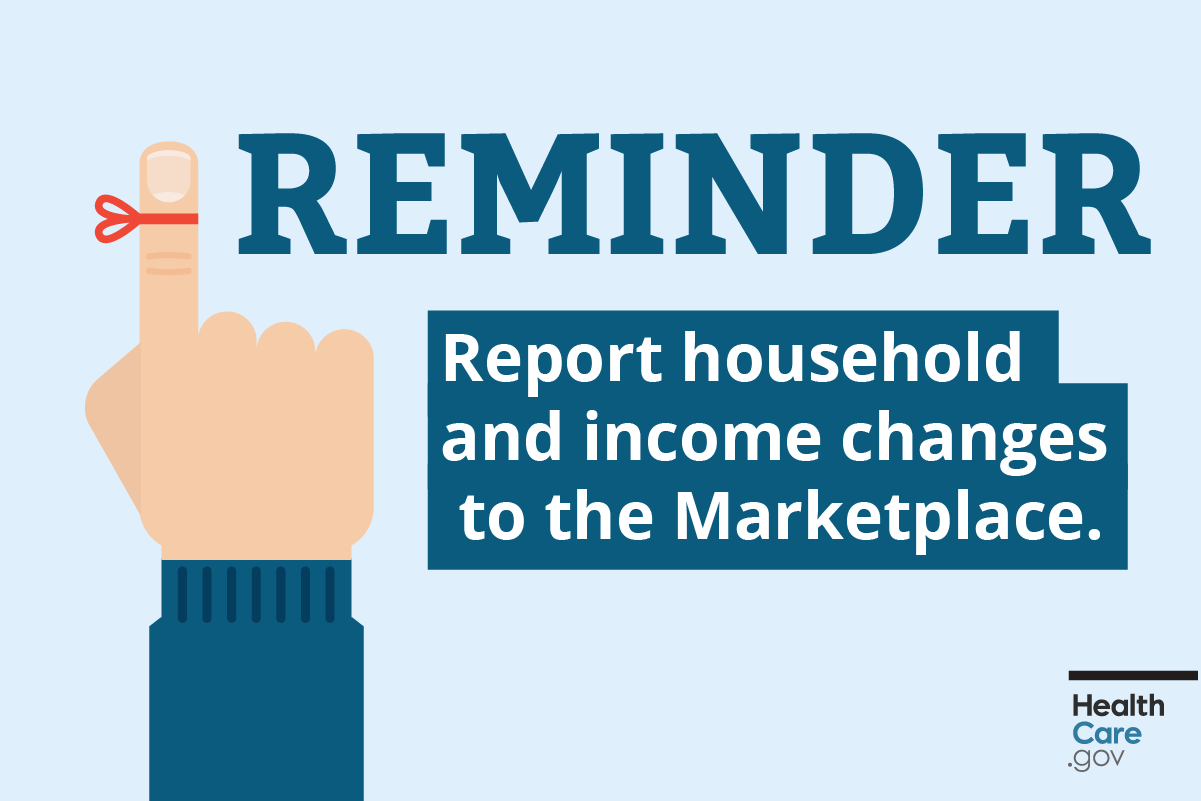 REMINDER

Report household and income changes to the Marketplace.

Health Care .gov